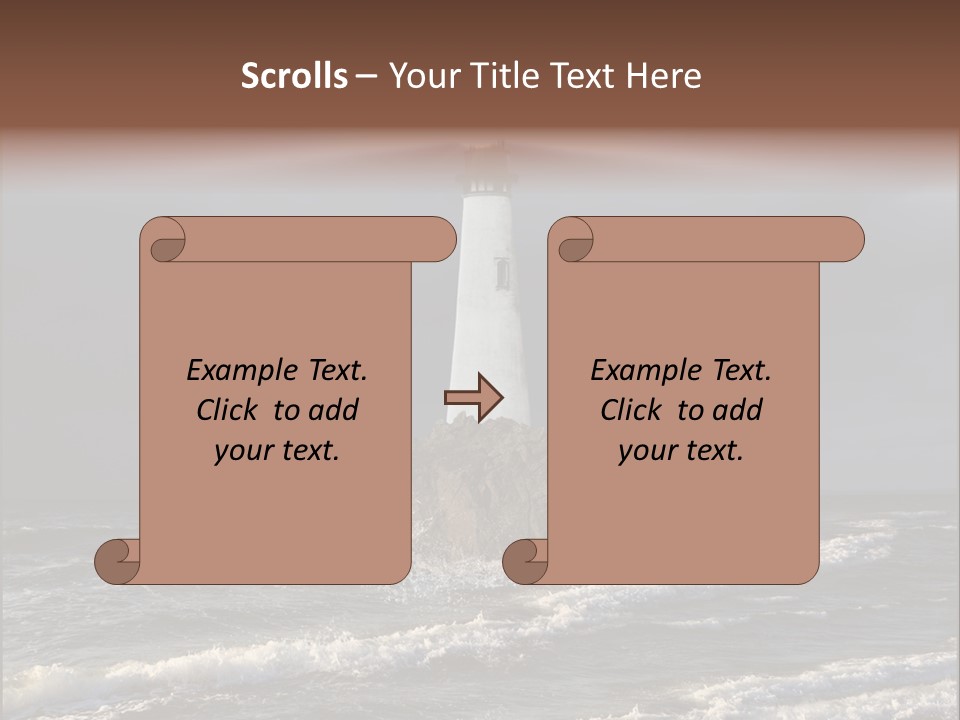 Scrolls – Your Title Text Here

Example Text. Click to add your text.

Example Text. Click to add your text.